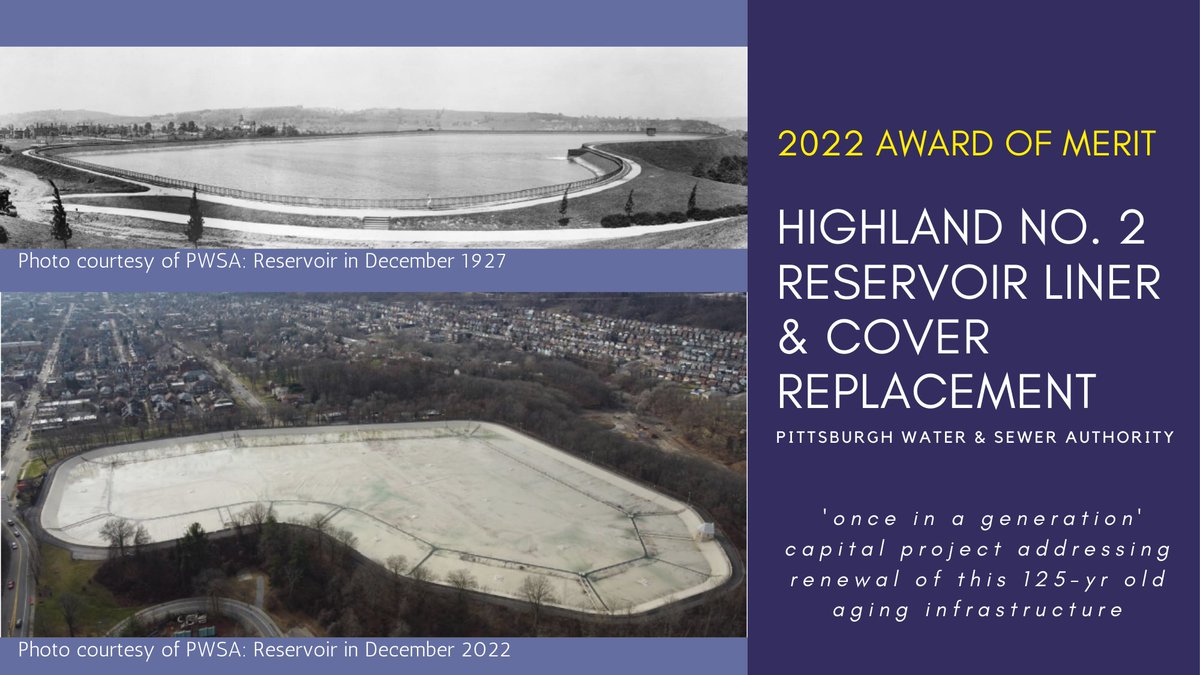 Photo courtesy of PWSA: Reservoir in December 1927

Photo courtesy of PWSA: Reservoir in December 2022

2022 AWARD OF MERIT

HIGHLAND NO. 2 RESERVOIR LINER & COVER REPLACEMENT

PITTSBURGH WATER & SEWER AUTHORITY

'once in a generation' capital project addressing renewal of this 125-yr old aging infrastructure